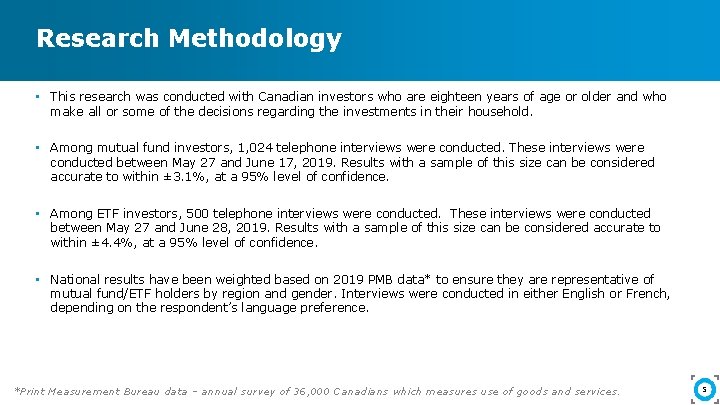 Research Methodology

▪ This research was conducted with Canadian investors who are eighteen years of age or older and who make all or some of the decisions regarding the investments in their household.

▪ Among mutual fund investors, 1,024 telephone interviews were conducted. These interviews were conducted between May 27 and June 17, 2019. Results with a sample of this size can be considered accurate to within ±3.1%, at a 95% level of confidence.

▪ Among ETF investors, 500 telephone interviews were conducted. These interviews were conducted between May 27 and June 28, 2019. Results with a sample of this size can be considered accurate to within ±4.4%, at a 95% level of confidence.

▪ National results have been weighted based on 2019 PMB data* to ensure they are representative of mutual fund/ETF holders by region and gender. Interviews were conducted in either English or French, depending on the respondent's language preference.

*Print Measurement Bureau data – annual survey of 36,000 Canadians which measures use of goods and services.

5